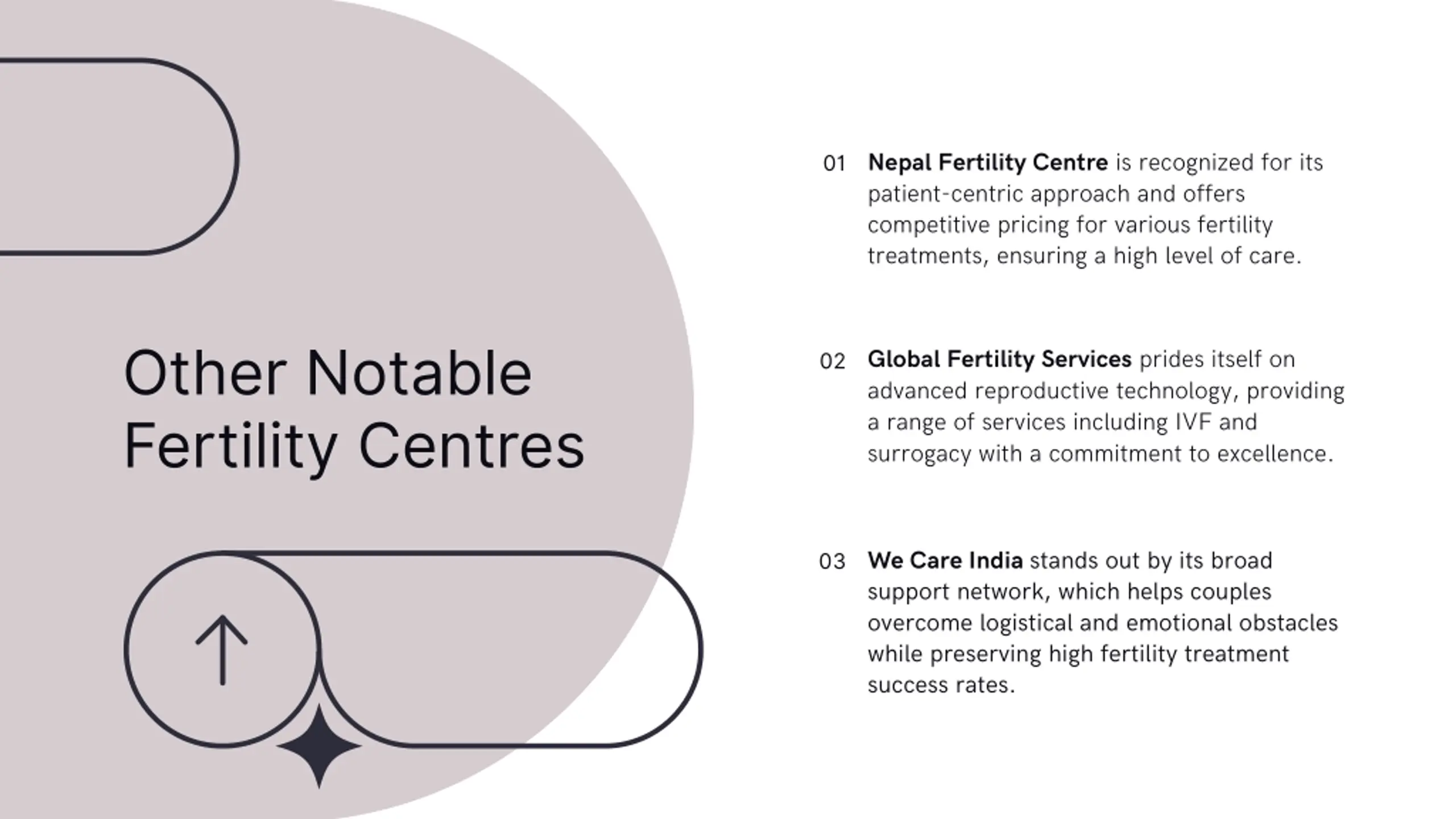 Other Notable Fertility Centres

01 Nepal Fertility Centre is recognized for its patient-centric approach and offers competitive pricing for various fertility treatments, ensuring a high level of care.

02 Global Fertility Services prides itself on advanced reproductive technology, providing a range of services including IVF and surrogacy with a commitment to excellence.

03 We Care India stands out by its broad support network, which helps couples overcome logistical and emotional obstacles while preserving high fertility treatment success rates.